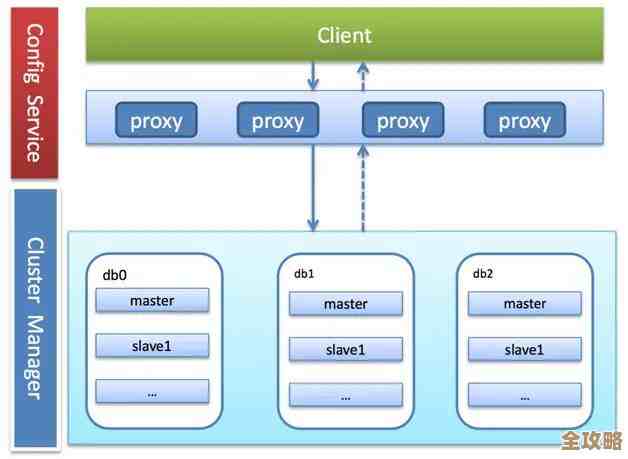 Config Service

Cluster Manager

Client

proxy

proxy

proxy

proxy

db0

master

slave1

...

db1

master

slave1

...

db2

master

slave1

...

全攻略